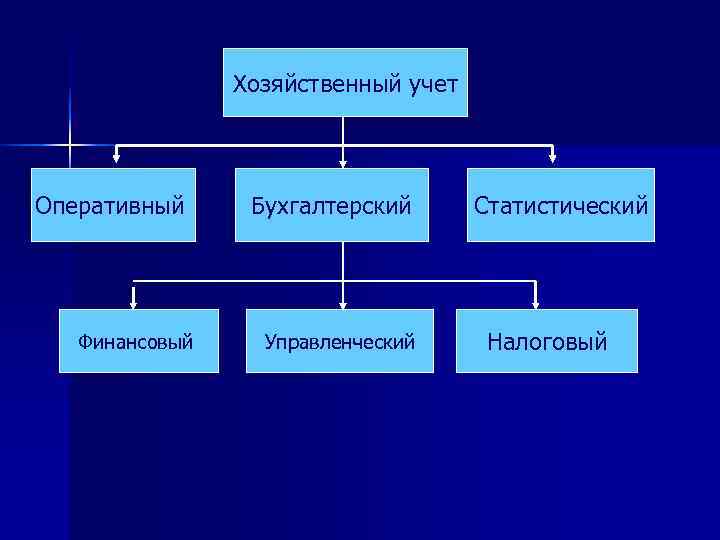 Хозяйственный учет

Оперативный

Бухгалтерский

Статистический

Финансовый

Управленческий

Налоговый